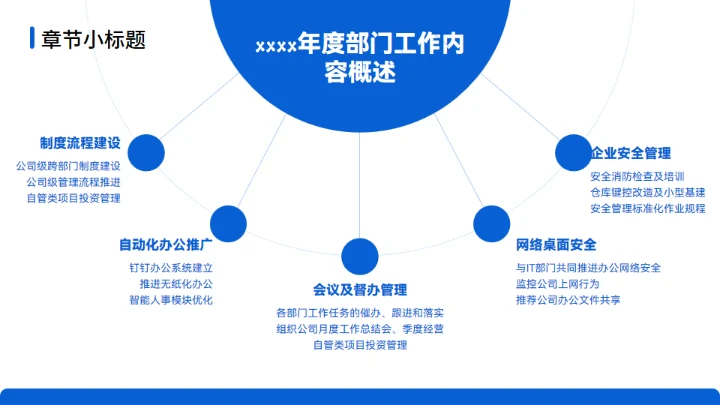 章节小标题

xxxx年度部门工作内容概述

制度流程建设
公司级跨部门制度建设
公司级管理流程推进
自管类项目投资管理

自动化办公推广
钉钉办公系统建立
推进无纸化办公
智能人事模块优化

会议及督办管理
各部门工作任务的催办、跟进和落实
组织公司月度工作总结会、季度经营
自管类项目投资管理

网络桌面安全
与IT部门共同推进办公网络安全
监控公司上网行为
推荐公司办公文件共享

企业安全管理
安全消防检查及培训
仓库键控改造及小型基建
安全管理标准化作业规程